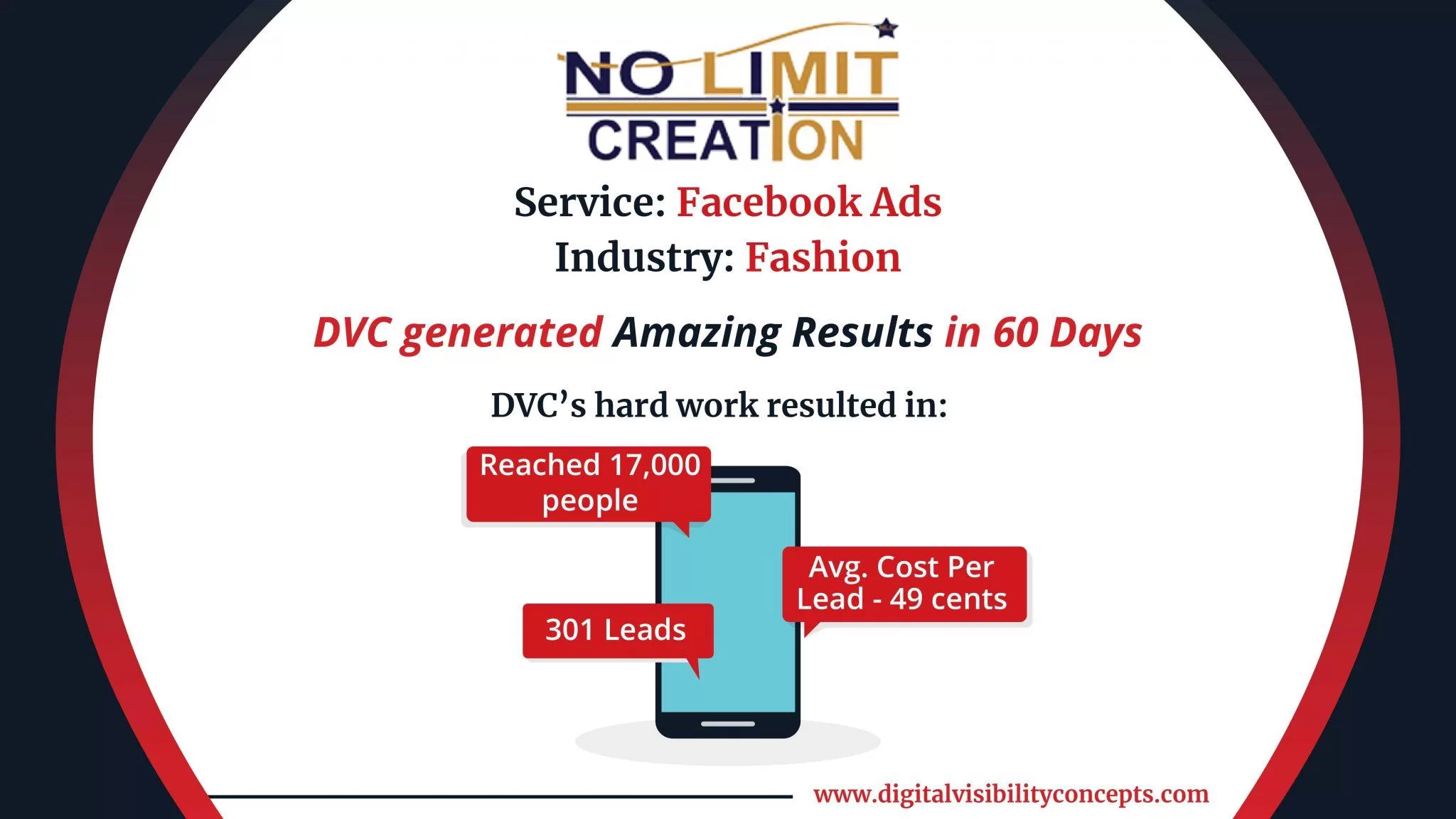 NO LIMIT
CREATION

Service: Facebook Ads
Industry: Fashion

DVC generated Amazing Results in 60 Days

DVC's hard work resulted in:

Reached 17,000 people

Avg. Cost Per Lead - 49 cents

301 Leads

www.digitalvisibilityconcepts.com